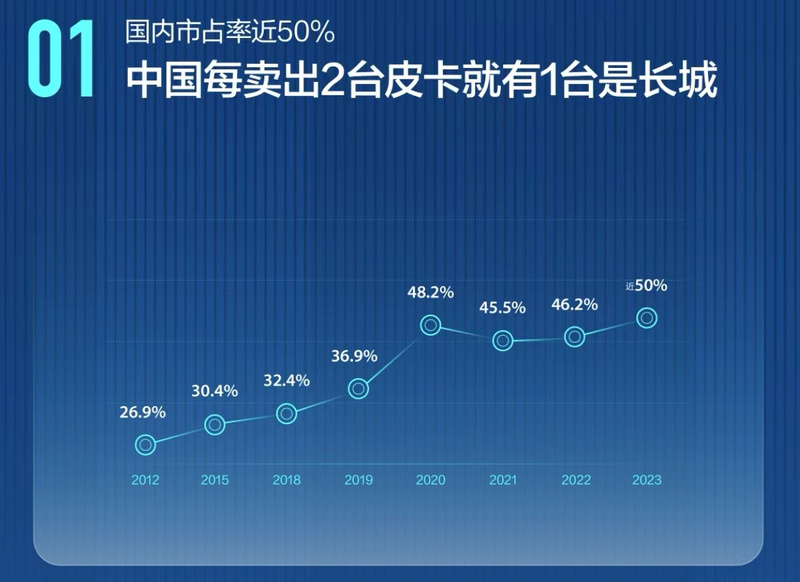 01 国内市占率近50%

中国每卖出2台皮卡就有1台是长城

26.9%
30.4%
32.4%
36.9%
48.2%
45.5%
46.2%
近50%

2012
2015
2018
2019
2020
2021
2022
2023